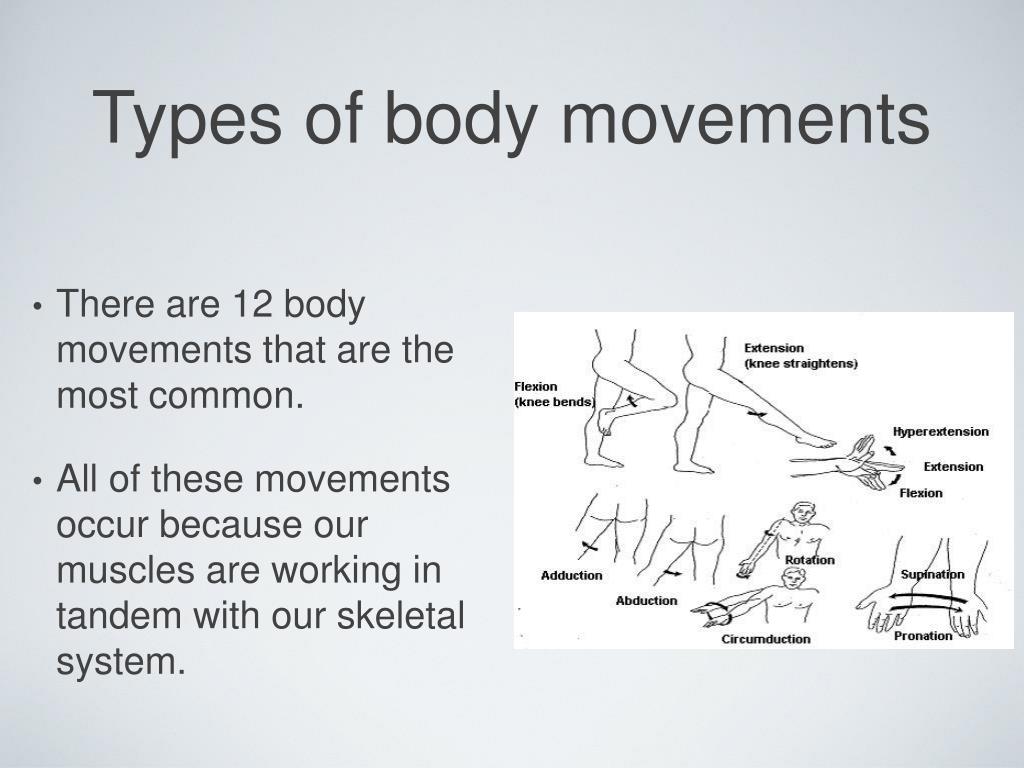 Types of body movements

• There are 12 body movements that are the most common.

• All of these movements occur because our muscles are working in tandem with our skeletal system.

Flexion (knee bends)
Extension (knee straightens)
Hyperextension
Extension
Flexion
Adduction
Abduction
Rotation
Circumduction
Supination
Pronation